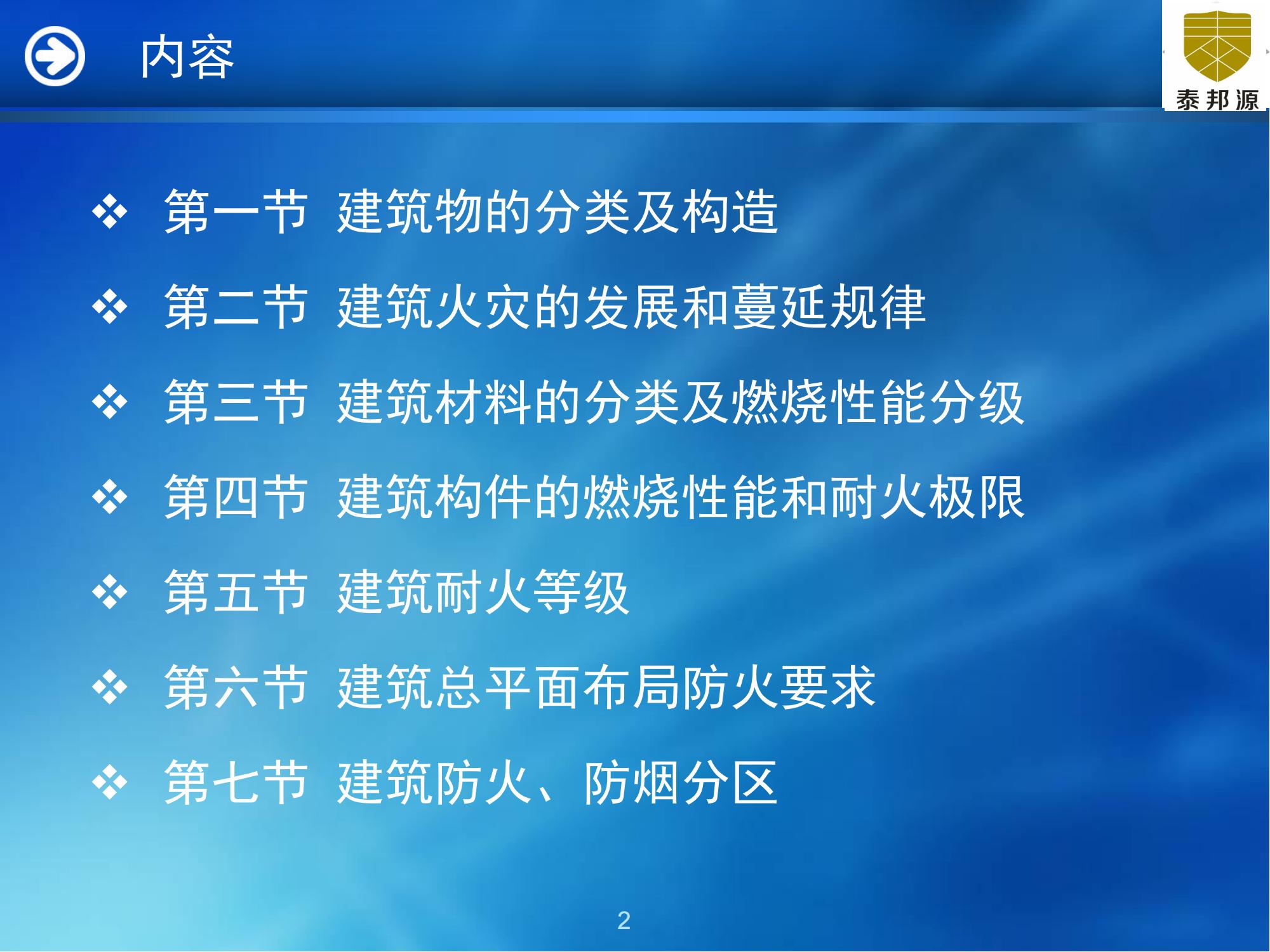 内容

泰邦源

❖ 第一节 建筑物的分类及构造

❖ 第二节 建筑火灾的发展和蔓延规律

❖ 第三节 建筑材料的分类及燃烧性能分级

❖ 第四节 建筑构件的燃烧性能和耐火极限

❖ 第五节 建筑耐火等级

❖ 第六节 建筑总平面布局防火要求

❖ 第七节 建筑防火、防烟分区

2